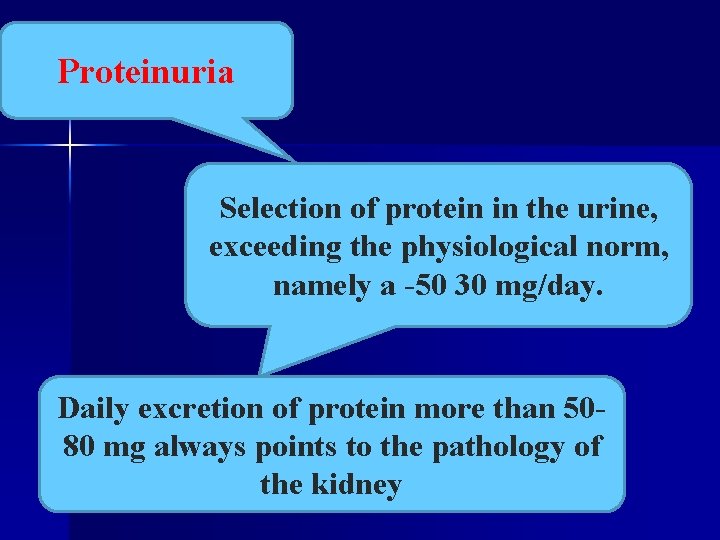 Proteinuria

Selection of protein in the urine, exceeding the physiological norm, namely a -50 30 mg/day.

Daily excretion of protein more than 50-80 mg always points to the pathology of the kidney